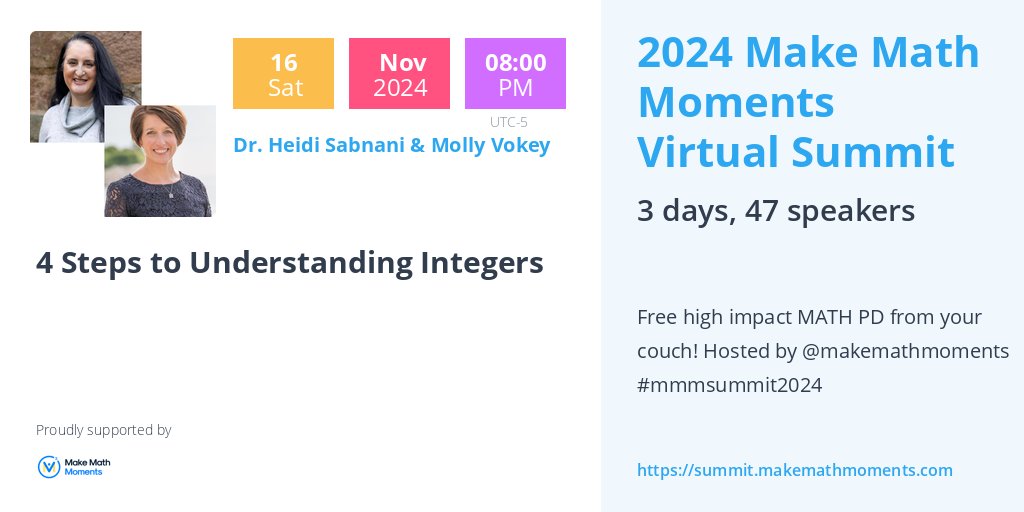 16
Sat

Nov
2024

08:00
PM

UTC-5

Dr. Heidi Sabnani & Molly Vokey

4 Steps to Understanding Integers

Proudly supported by

Make Math Moments

2024 Make Math Moments Virtual Summit

3 days, 47 speakers

Free high impact MATH PD from your couch! Hosted by @makemathmoments #mmmsummit2024

https://summit.makemathmoments.com